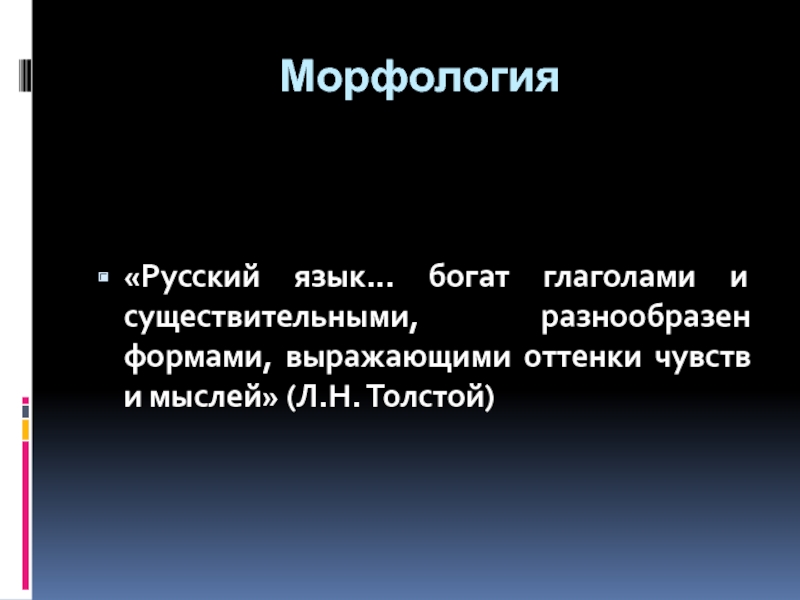 Морфология

«Русский язык... богат глаголами и существительными, разнообразен формами, выражающими оттенки чувств и мыслей» (Л.Н. Толстой)